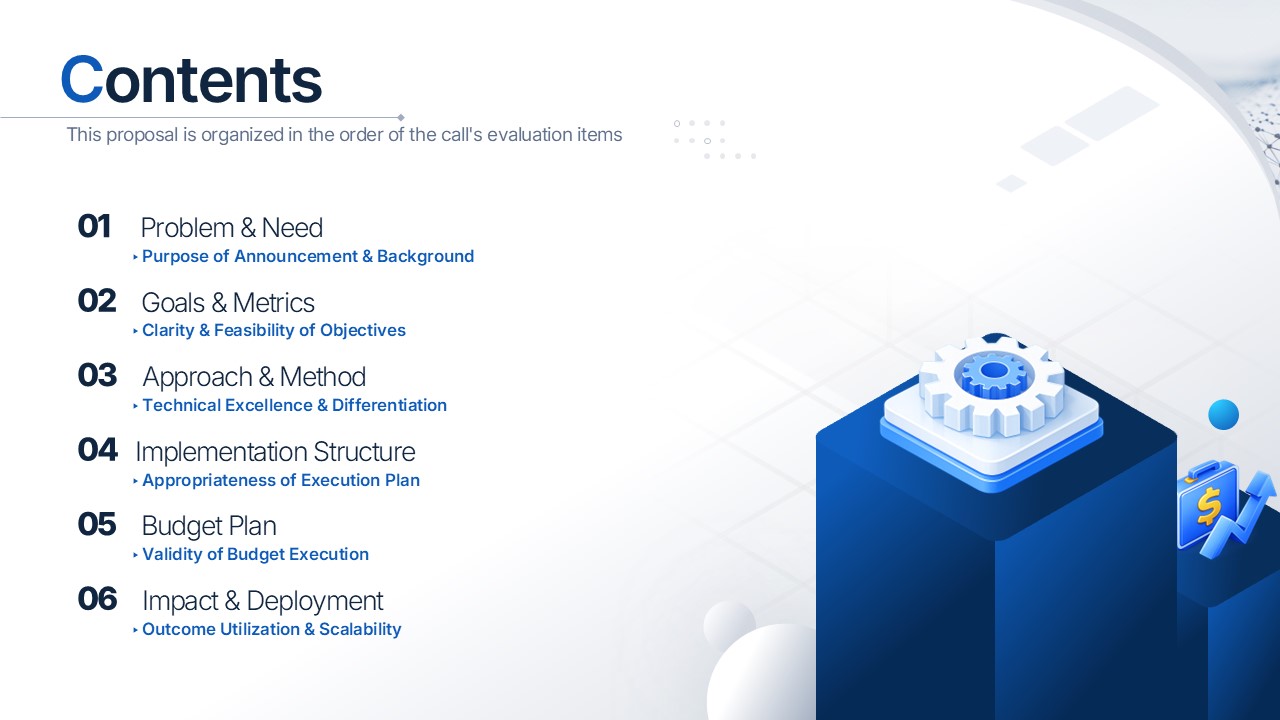 Contents

This proposal is organized in the order of the call's evaluation items

01 Problem & Need
▸ Purpose of Announcement & Background

02 Goals & Metrics
▸ Clarity & Feasibility of Objectives

03 Approach & Method
▸ Technical Excellence & Differentiation

04 Implementation Structure
▸ Appropriateness of Execution Plan

05 Budget Plan
▸ Validity of Budget Execution

06 Impact & Deployment
▸ Outcome Utilization & Scalability

$